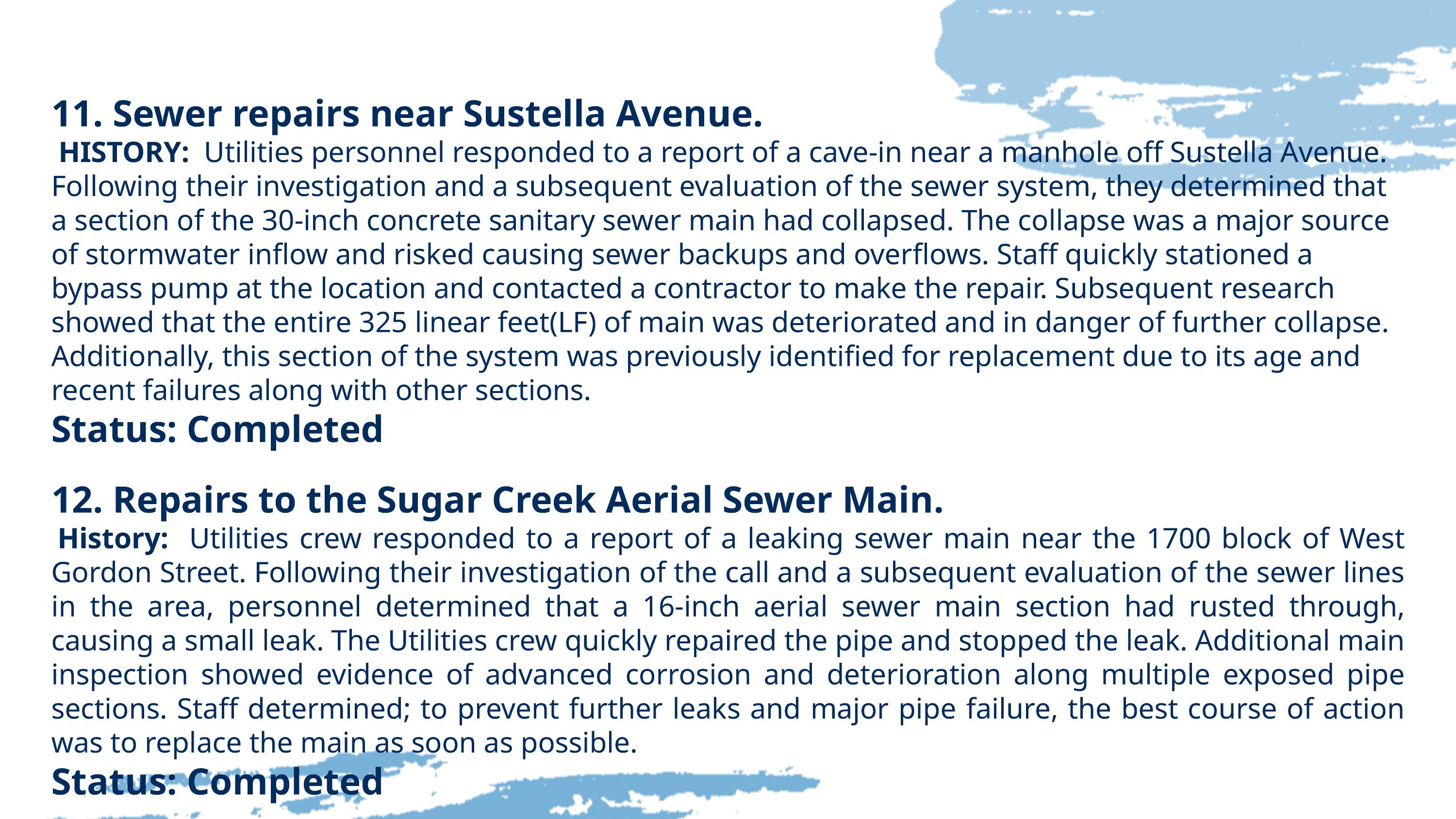 11. Sewer repairs near Sustella Avenue.

HISTORY: Utilities personnel responded to a report of a cave-in near a manhole off Sustella Avenue. Following their investigation and a subsequent evaluation of the sewer system, they determined that a section of the 30-inch concrete sanitary sewer main had collapsed. The collapse was a major source of stormwater inflow and risked causing sewer backups and overflows. Staff quickly stationed a bypass pump at the location and contacted a contractor to make the repair. Subsequent research showed that the entire 325 linear feet(LF) of main was deteriorated and in danger of further collapse. Additionally, this section of the system was previously identified for replacement due to its age and recent failures along with other sections.

Status: Completed

12. Repairs to the Sugar Creek Aerial Sewer Main.

History: Utilities crew responded to a report of a leaking sewer main near the 1700 block of West Gordon Street. Following their investigation of the call and a subsequent evaluation of the sewer lines in the area, personnel determined that a 16-inch aerial sewer main section had rusted through, causing a small leak. The Utilities crew quickly repaired the pipe and stopped the leak. Additional main inspection showed evidence of advanced corrosion and deterioration along multiple exposed pipe sections. Staff determined; to prevent further leaks and major pipe failure, the best course of action was to replace the main as soon as possible.

Status: Completed